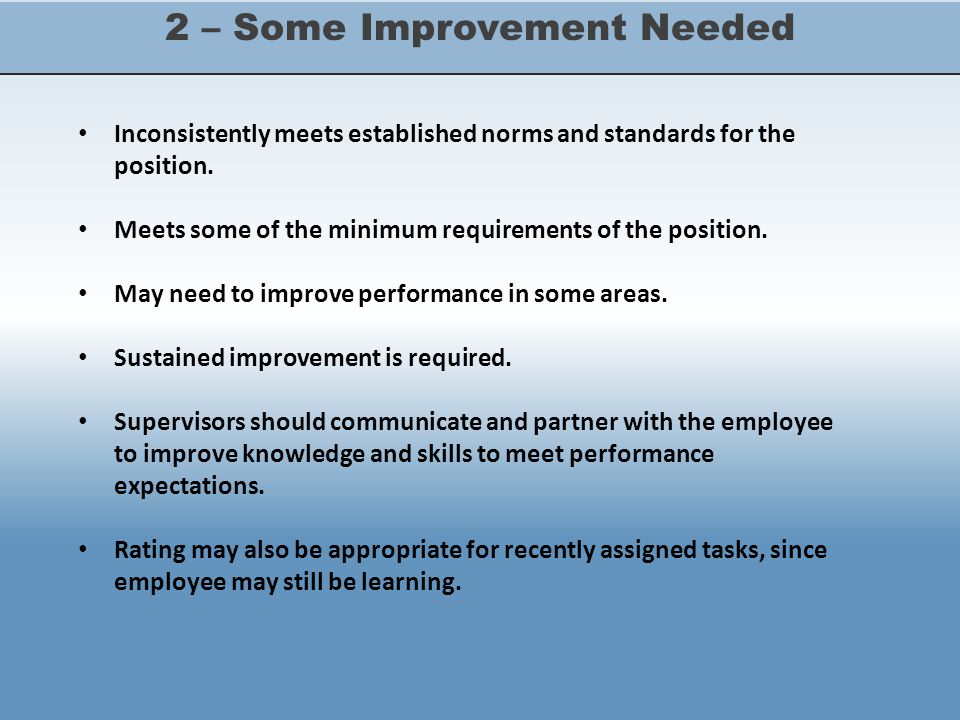 2 – Some Improvement Needed

• Inconsistently meets established norms and standards for the position.

• Meets some of the minimum requirements of the position.

• May need to improve performance in some areas.

• Sustained improvement is required.

• Supervisors should communicate and partner with the employee to improve knowledge and skills to meet performance expectations.

• Rating may also be appropriate for recently assigned tasks, since employee may still be learning.